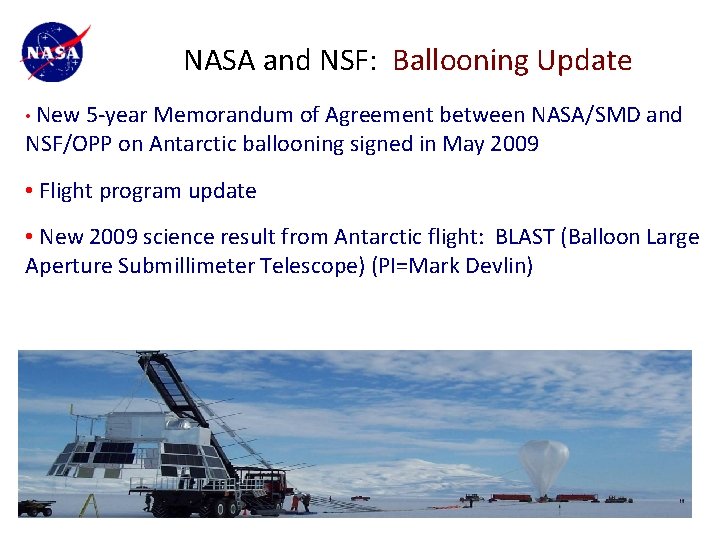 NASA

NASA and NSF: Ballooning Update

• New 5-year Memorandum of Agreement between NASA/SMD and NSF/OPP on Antarctic ballooning signed in May 2009

• Flight program update

• New 2009 science result from Antarctic flight: BLAST (Balloon Large Aperture Submillimeter Telescope) (PI=Mark Devlin)